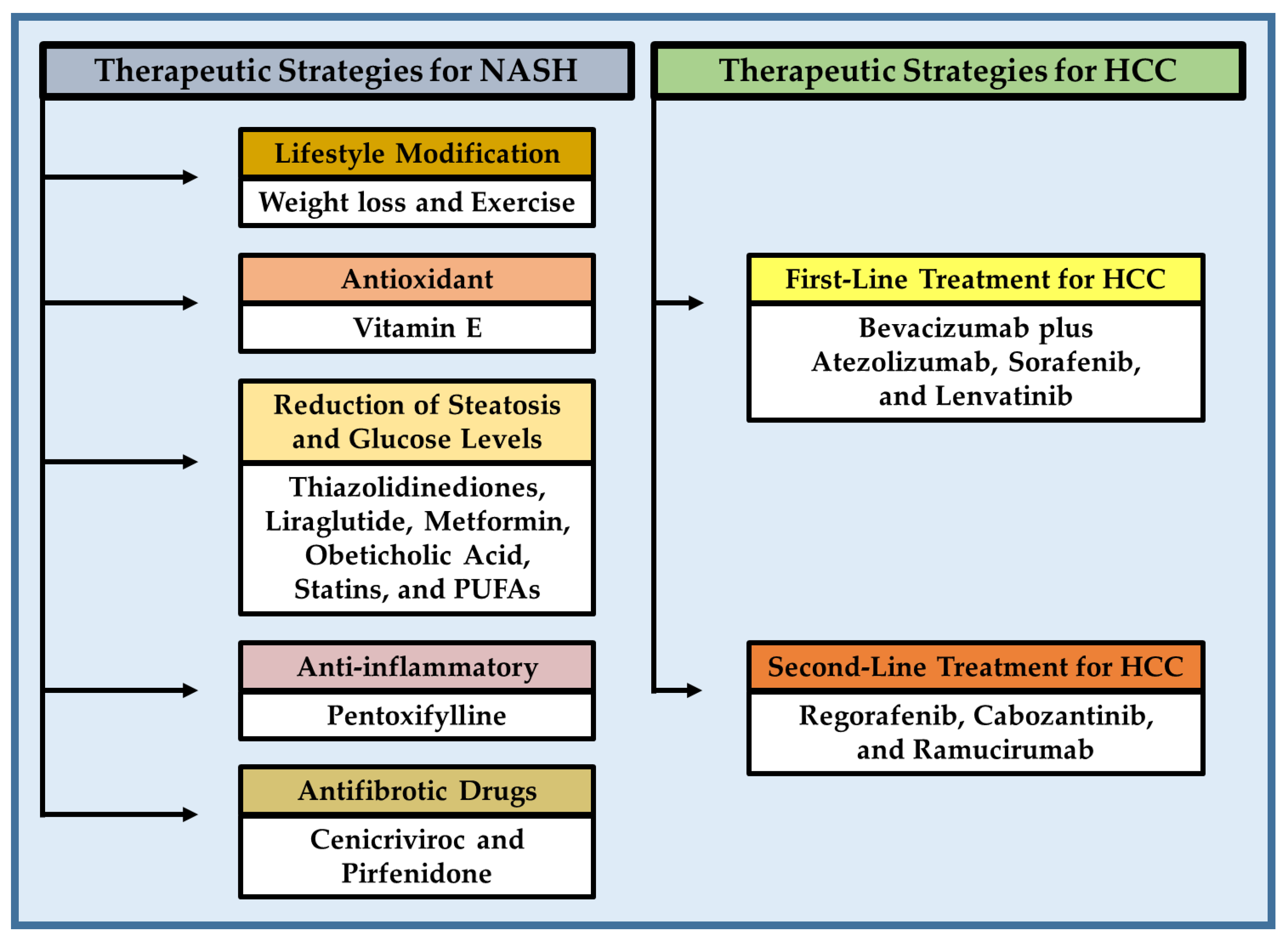 Therapeutic Strategies for NASH

Lifestyle Modification

Weight loss and Exercise

Antioxidant

Vitamin E

Reduction of Steatosis and Glucose Levels

Thiazolidinediones, Liraglutide, Metformin, Obeticholic Acid, Statins, and PUFAs

Anti-inflammatory

Pentoxifylline

Antifibrotic Drugs

Cenicriviroc and Pirfenidone

Therapeutic Strategies for HCC

First-Line Treatment for HCC

Bevacizumab plus Atezolizumab, Sorafenib, and Lenvatinib

Second-Line Treatment for HCC

Regorafenib, Cabozantinib, and Ramucirumab